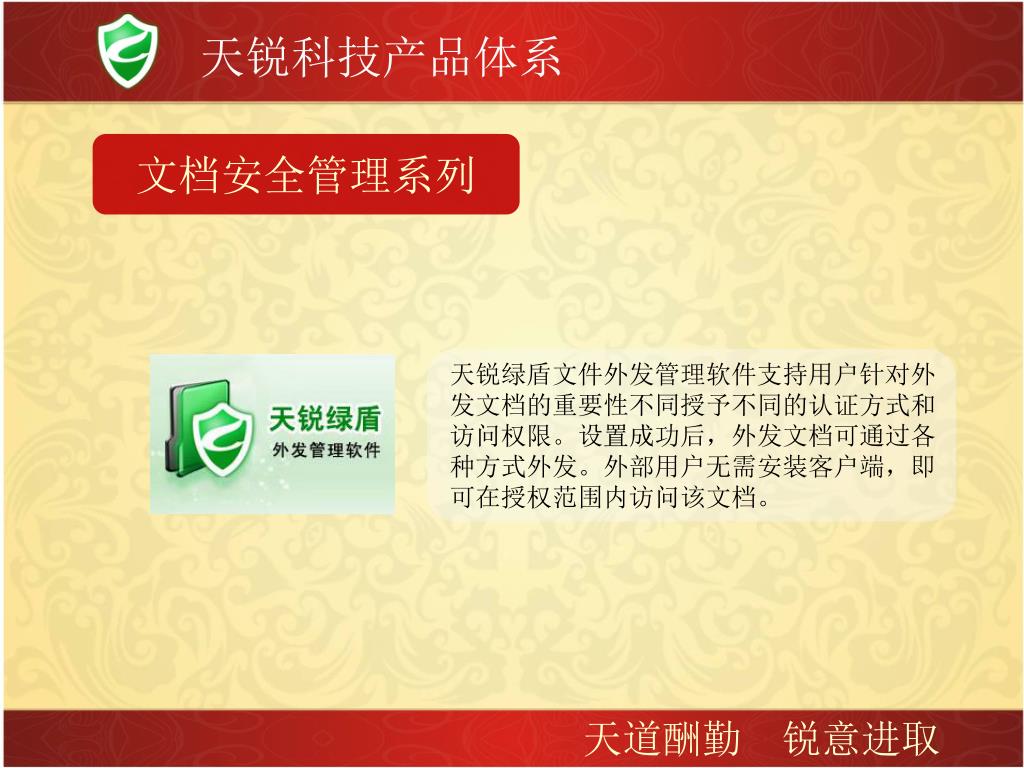 天锐科技产品体系

文档安全管理系列

天锐绿盾
外发管理软件

天锐绿盾文件外发管理软件支持用户针对外发文档的重要性不同授予不同的认证方式和访问权限。设置成功后，外发文档可通过各种方式外发。外部用户无需安装客户端，即可在授权范围内访问该文档。

天道酬勤　锐意进取